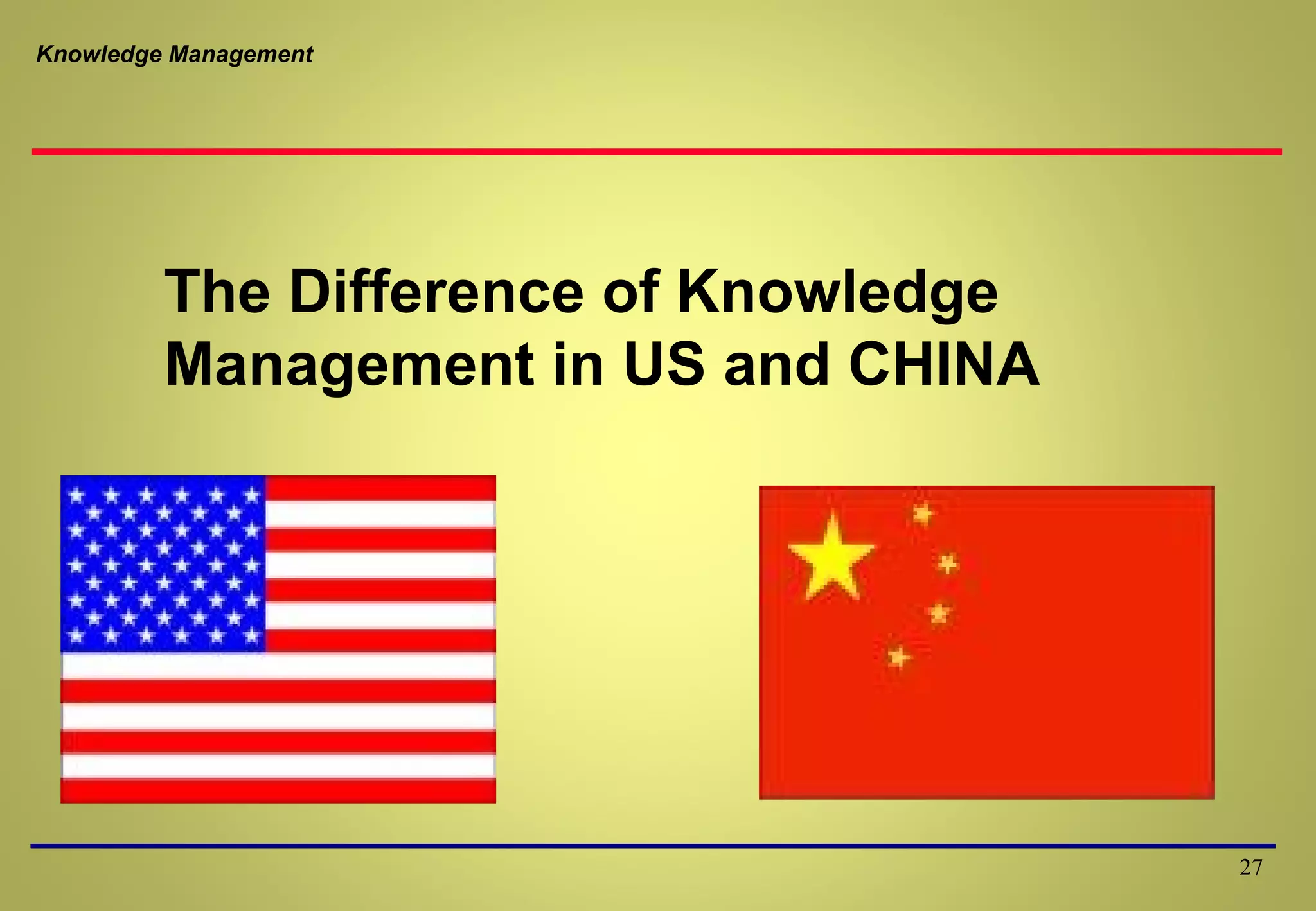 Knowledge Management

The Difference of Knowledge Management in US and CHINA

27